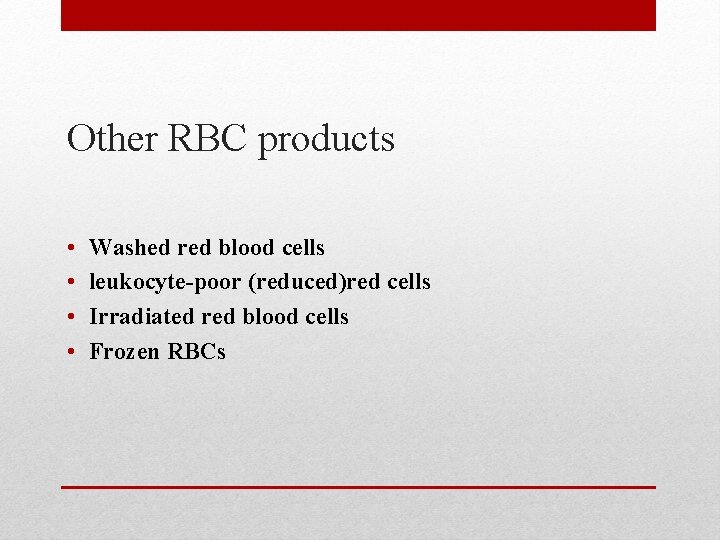 Other RBC products

• Washed red blood cells
• leukocyte-poor (reduced)red cells
• Irradiated red blood cells
• Frozen RBCs